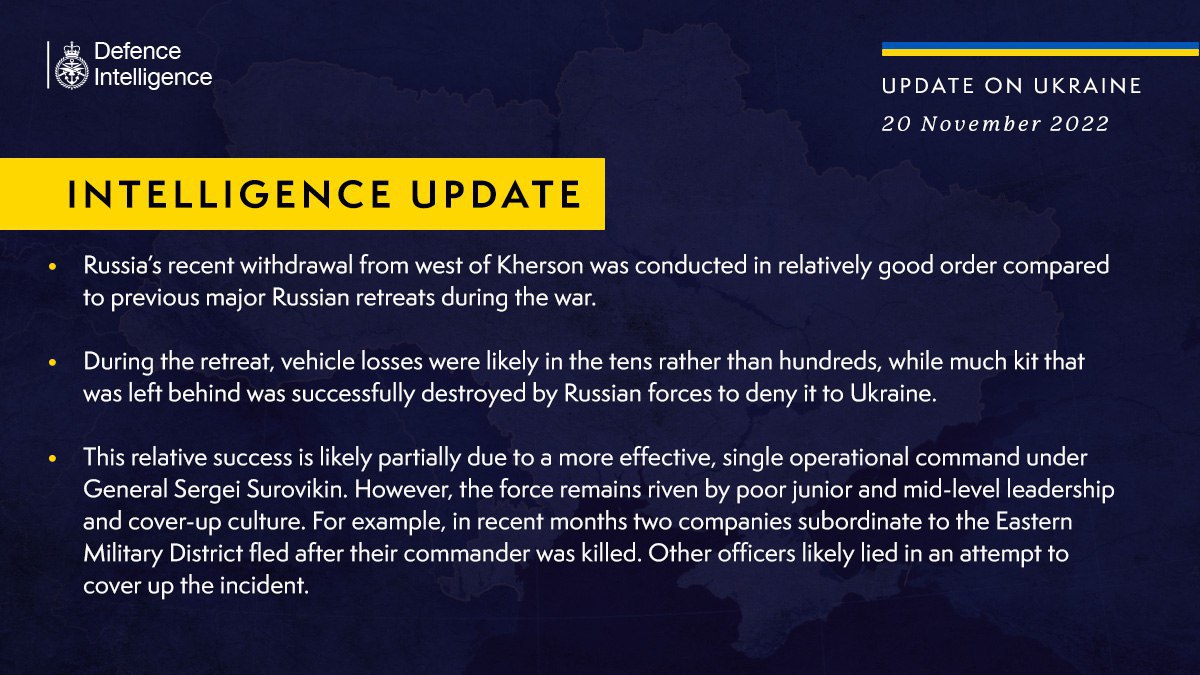 Defence Intelligence

UPDATE ON UKRAINE
20 November 2022

INTELLIGENCE UPDATE

• Russia's recent withdrawal from west of Kherson was conducted in relatively good order compared to previous major Russian retreats during the war.

• During the retreat, vehicle losses were likely in the tens rather than hundreds, while much kit that was left behind was successfully destroyed by Russian forces to deny it to Ukraine.

• This relative success is likely partially due to a more effective, single operational command under General Sergei Surovikin. However, the force remains riven by poor junior and mid-level leadership and cover-up culture. For example, in recent months two companies subordinate to the Eastern Military District fled after their commander was killed. Other officers likely lied in an attempt to cover up the incident.